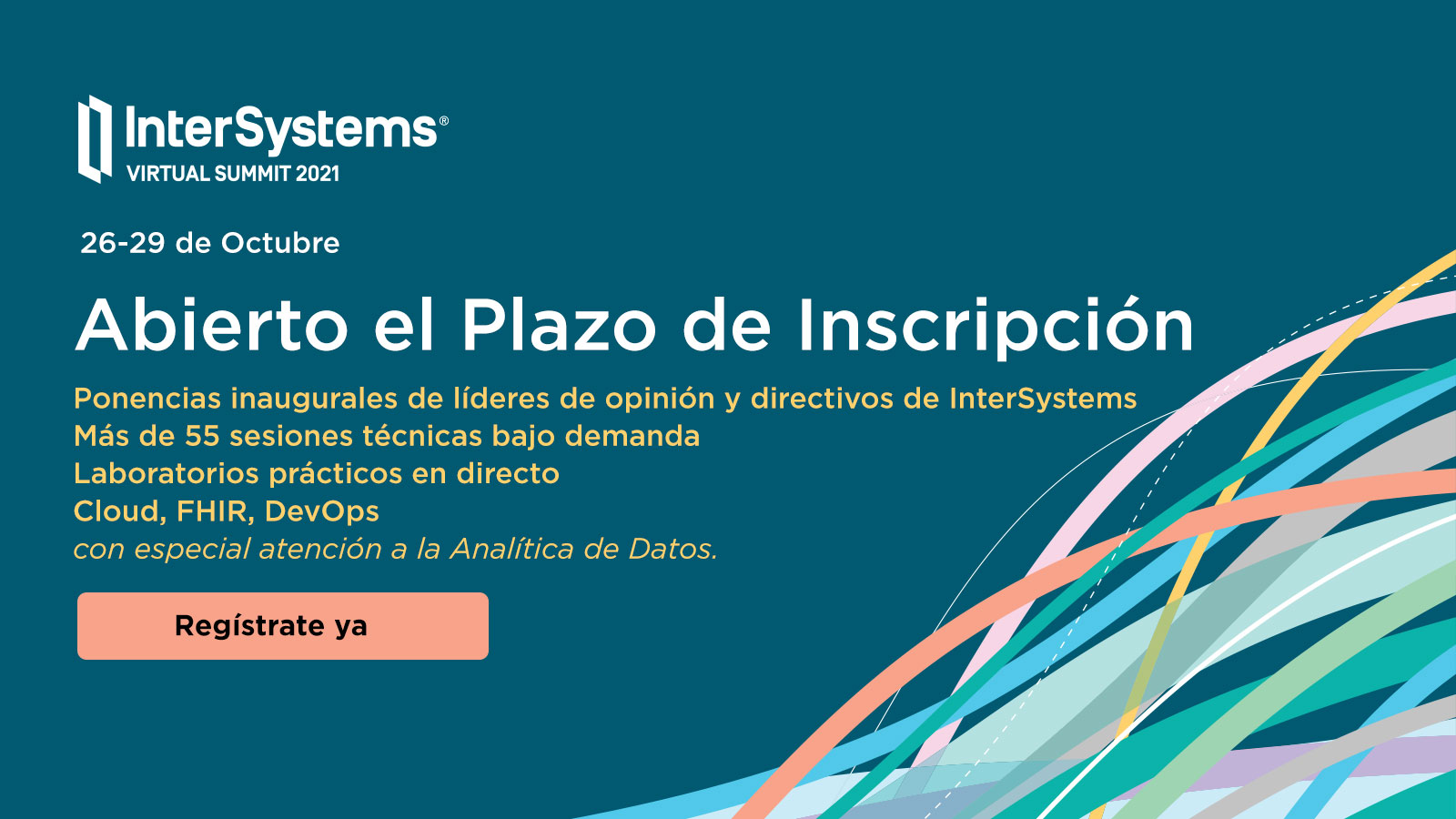 InterSystems®
VIRTUAL SUMMIT 2021

26-29 de Octubre

Abierto el Plazo de Inscripción

Ponencias inaugurales de líderes de opinión y directivos de InterSystems
Más de 55 sesiones técnicas bajo demanda
Laboratorios prácticos en directo
Cloud, FHIR, DevOps
con especial atención a la Analítica de Datos.

Regístrate ya